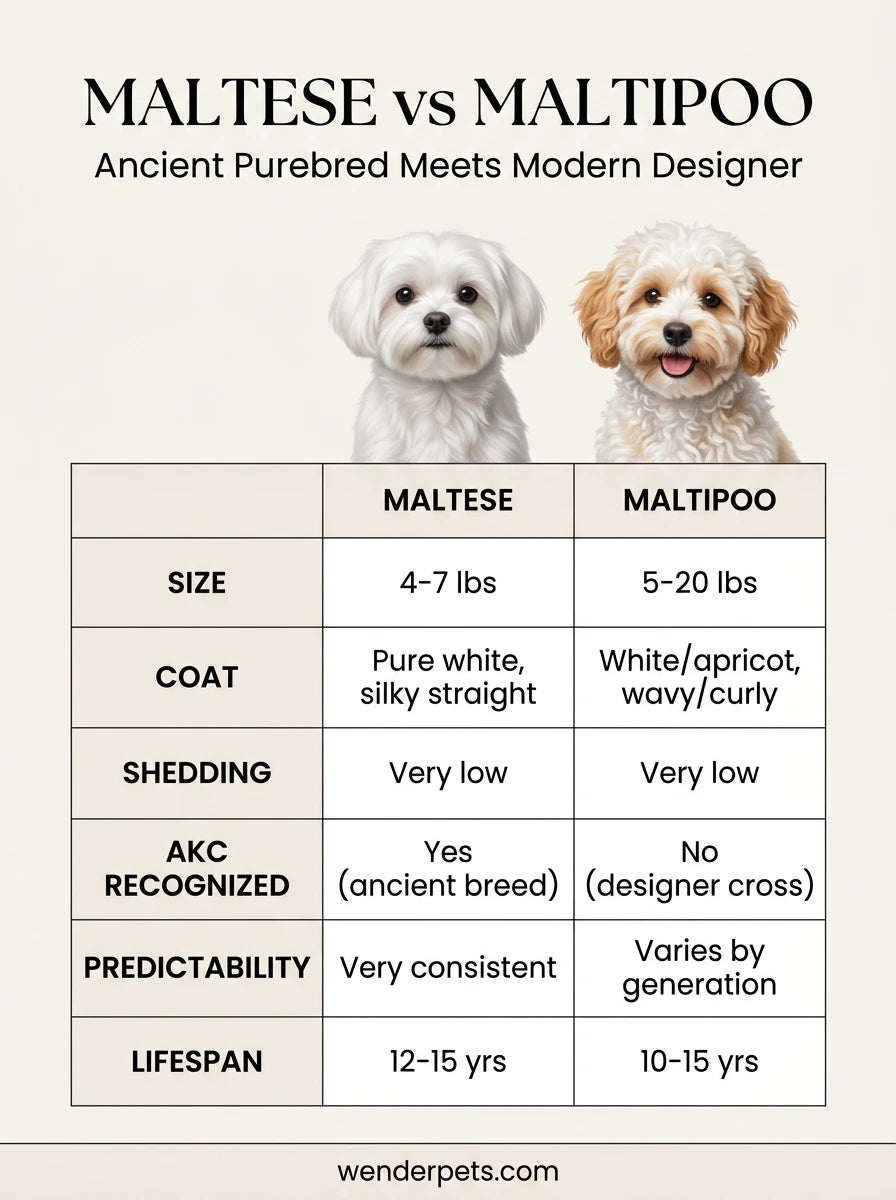 MALTESE vs MALTIPOO
Ancient Purebred Meets Modern Designer

| | MALTESE | MALTIPOO |
|---|---|---|
| SIZE | 4-7 lbs | 5-20 lbs |
| COAT | Pure white, silky straight | White/apricot, wavy/curly |
| SHEDDING | Very low | Very low |
| AKC RECOGNIZED | Yes (ancient breed) | No (designer cross) |
| PREDICTABILITY | Very consistent | Varies by generation |
| LIFESPAN | 12-15 yrs | 10-15 yrs |

wenderpets.com